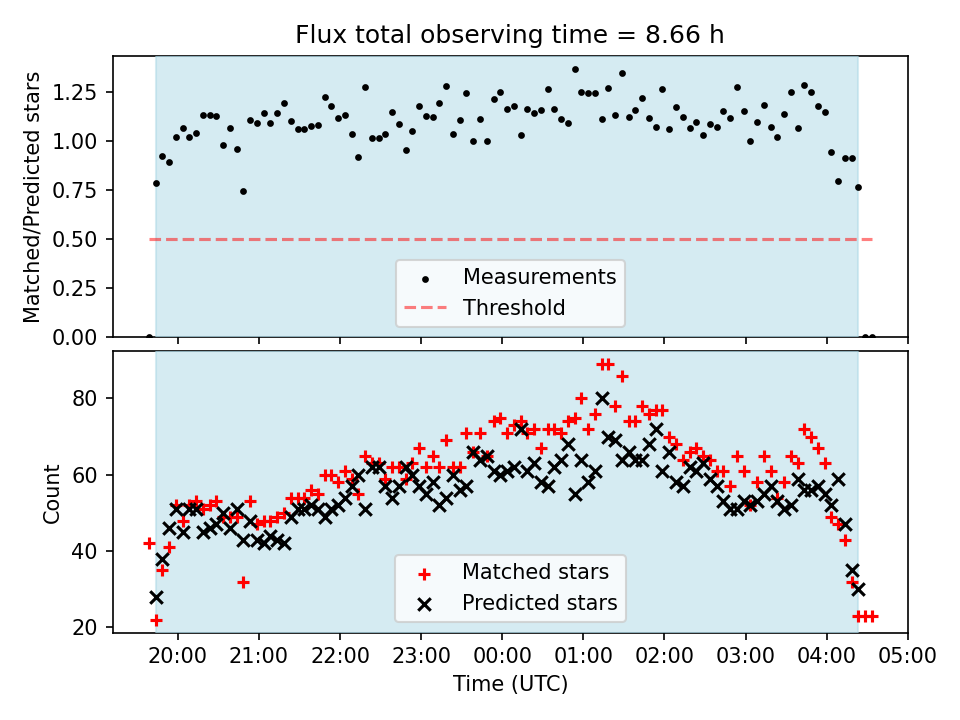 Flux total observing time = 8.66 h

Matched/Predicted stars

1.25
1.00
0.75
0.50
0.25
0.00

Measurements
Threshold

Count

80
60
40
20

Matched stars
Predicted stars

20:00 21:00 22:00 23:00 00:00 01:00 02:00 03:00 04:00 05:00

Time (UTC)